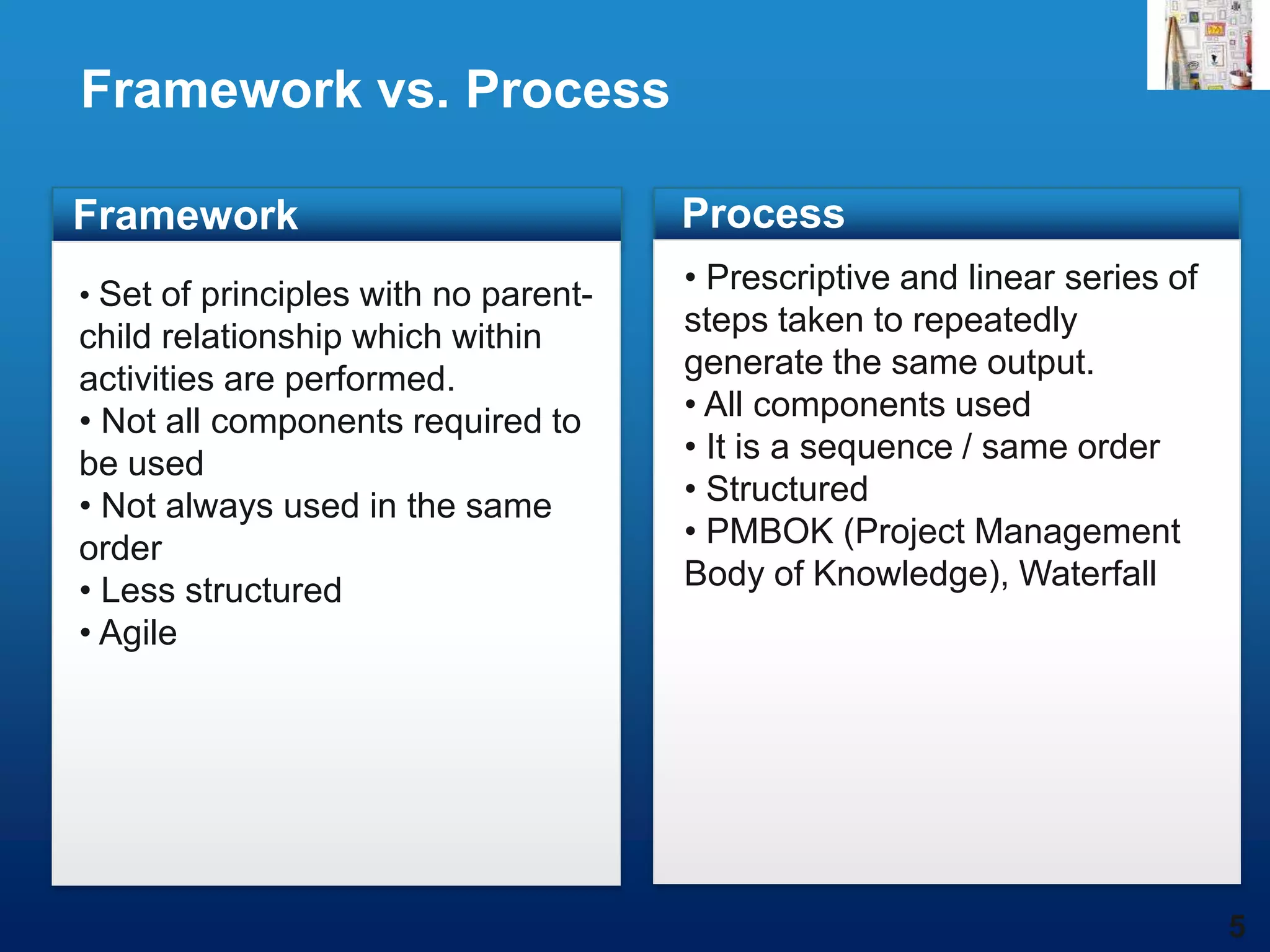 Framework vs. Process

Framework

• Set of principles with no parent-child relationship which within activities are performed.
• Not all components required to be used
• Not always used in the same order
• Less structured
• Agile

Process

• Prescriptive and linear series of steps taken to repeatedly generate the same output.
• All components used
• It is a sequence / same order
• Structured
• PMBOK (Project Management Body of Knowledge), Waterfall

5